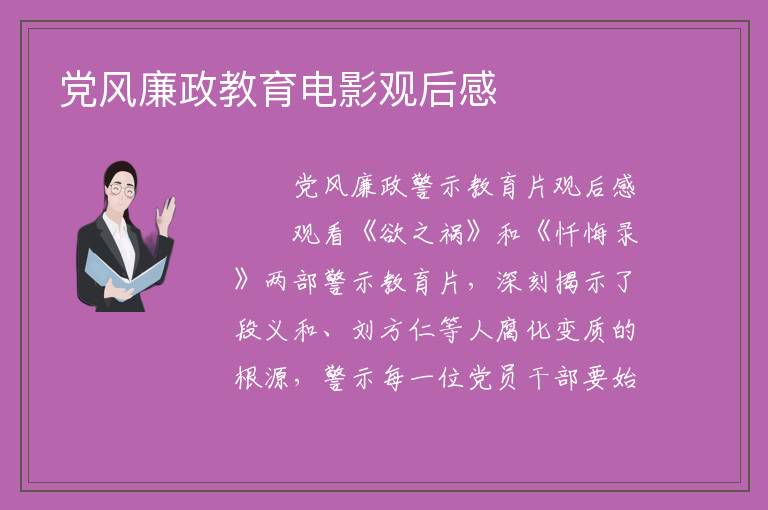 党风廉政教育电影观后感

党风廉政警示教育片观后感

观看《欲之祸》和《忏悔录》两部警示教育片，深刻揭示了段义和、刘方仁等人腐化变质的根源，警示每一位党员干部要始